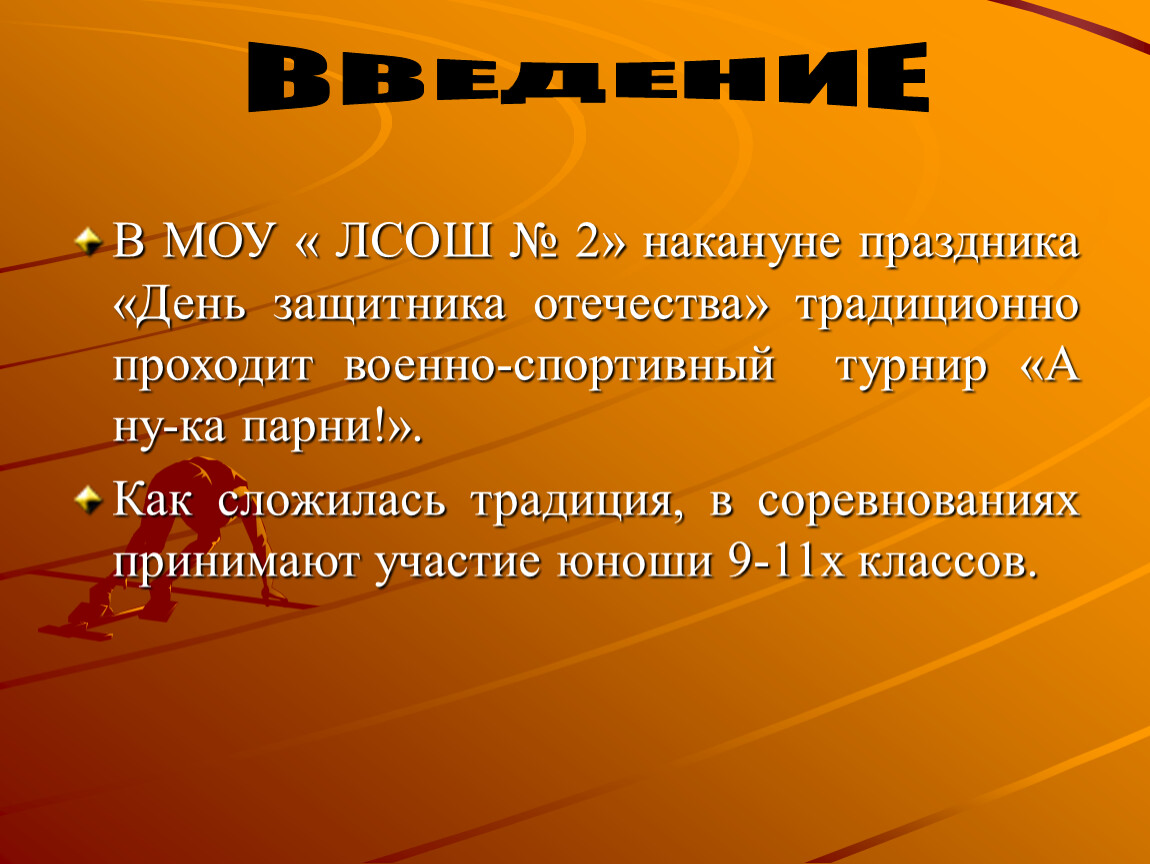 ВВЕДЕНИЕ

В МОУ « ЛСОШ № 2» накануне праздника «День защитника отечества» традиционно проходит военно-спортивный турнир «А ну-ка парни!».

Как сложилась традиция, в соревнованиях принимают участие юноши 9-11х классов.